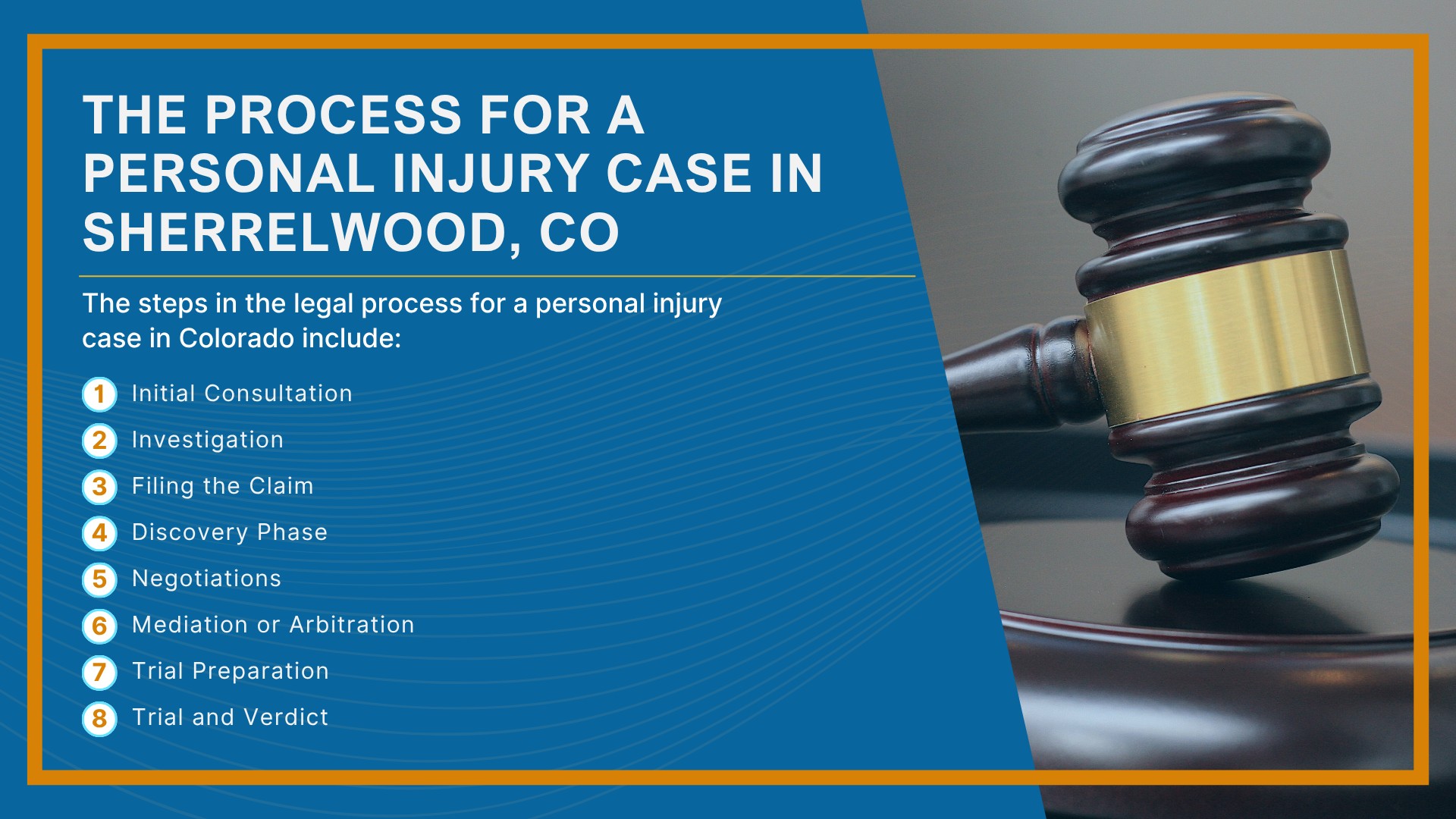 THE PROCESS FOR A PERSONAL INJURY CASE IN SHERRELWOOD, CO

The steps in the legal process for a personal injury case in Colorado include:

1 Initial Consultation
2 Investigation
3 Filing the Claim
4 Discovery Phase
5 Negotiations
6 Mediation or Arbitration
7 Trial Preparation
8 Trial and Verdict